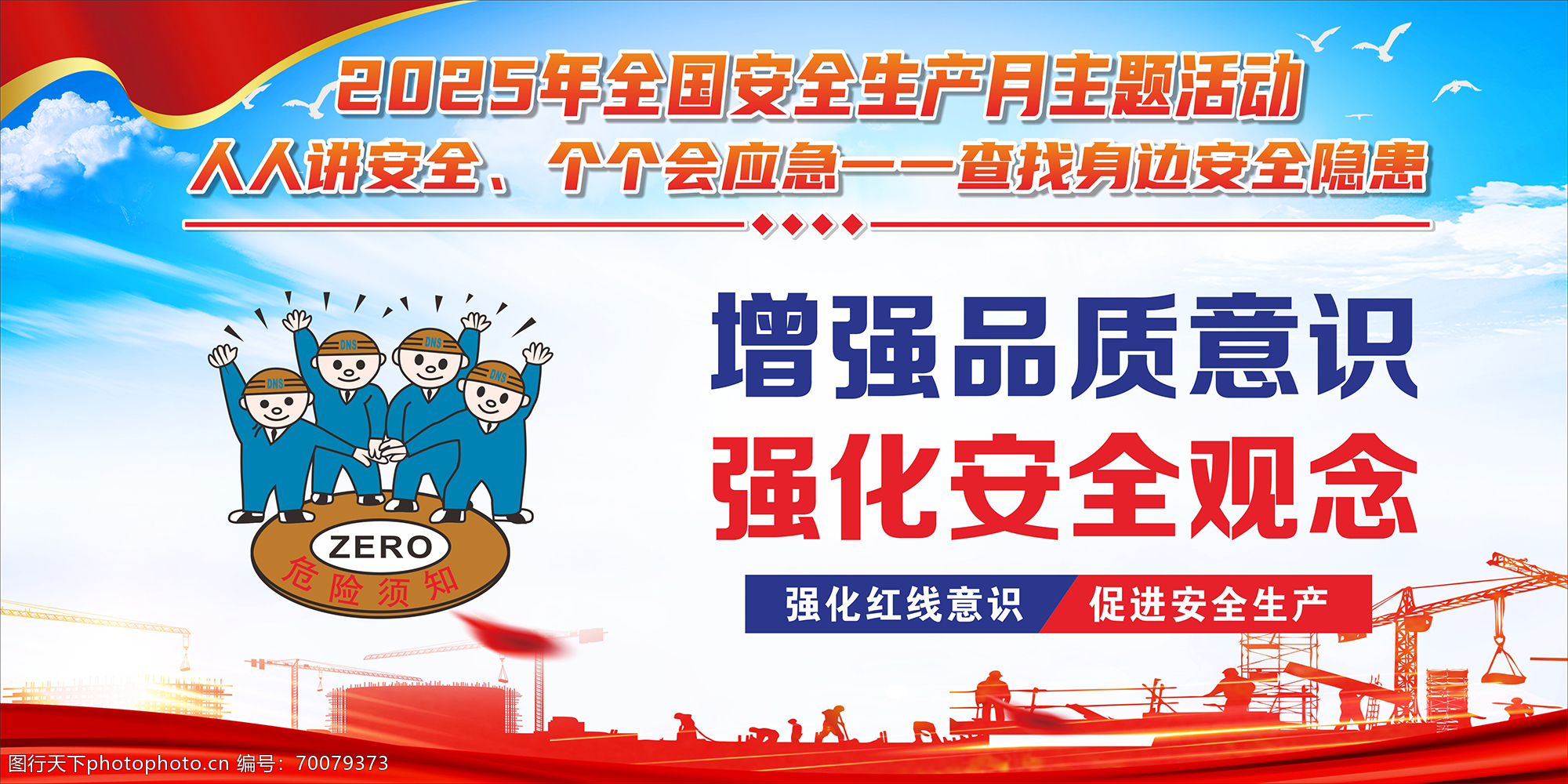 2025年全国安全生产月主题活动
人人讲安全、个个会应急——查找身边安全隐患

DNS DNS DNS DNS
ZERO
危险须知

增强品质意识
强化安全观念

强化红线意识 促进安全生产

图行天下photophoto.cn 编号：70079373